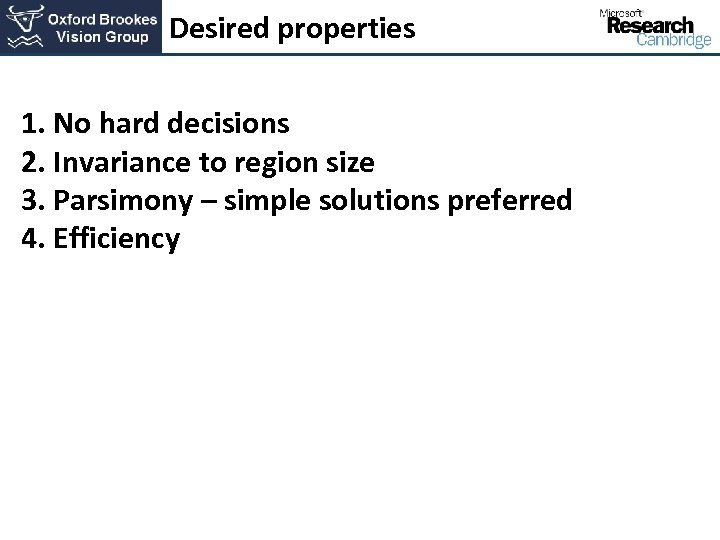 Oxford Brookes Vision Group

Desired properties

Microsoft Research Cambridge

1. No hard decisions
2. Invariance to region size
3. Parsimony – simple solutions preferred
4. Efficiency